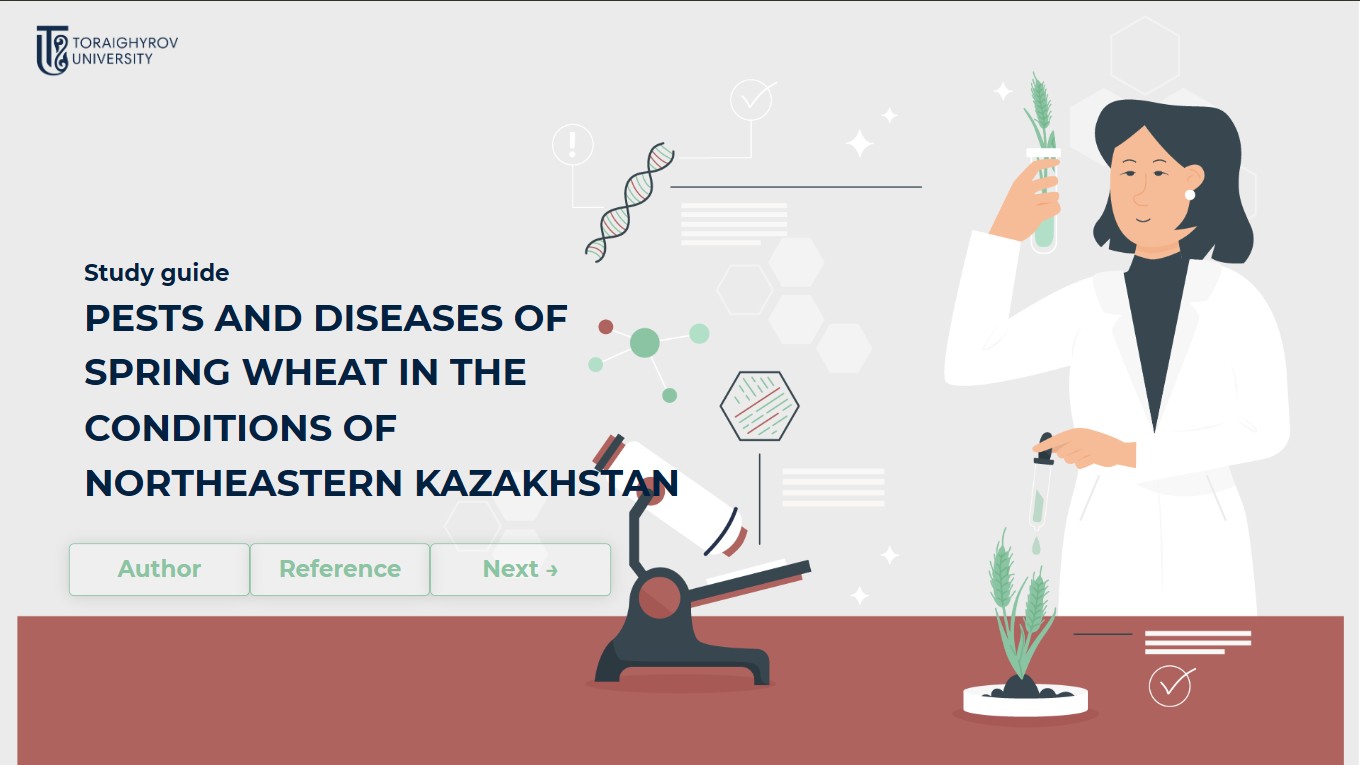 TORAIGHYROV UNIVERSITY

Study guide

PESTS AND DISEASES OF SPRING WHEAT IN THE CONDITIONS OF NORTHEASTERN KAZAKHSTAN

Author

Reference

Next →